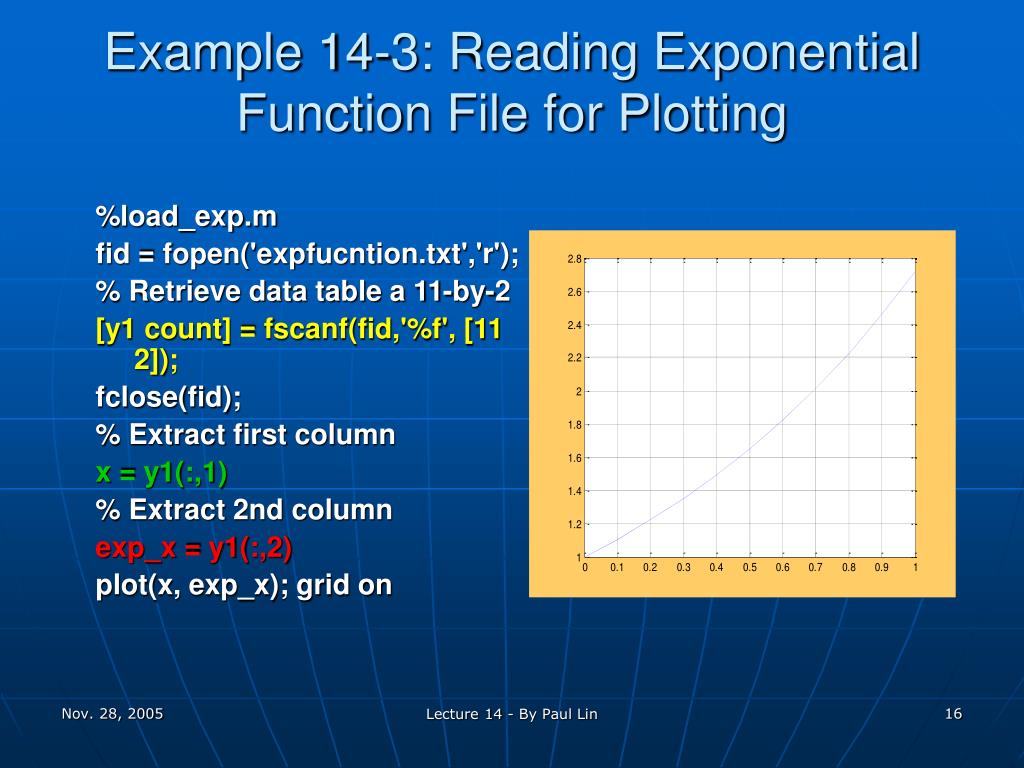 Example 14-3: Reading Exponential Function File for Plotting

%load_exp.m
fid = fopen('expfucntion.txt','r');
% Retrieve data table a 11-by-2
[y1 count] = fscanf(fid,'%f', [11 2]);
fclose(fid);
% Extract first column
x = y1(:,1)
% Extract 2nd column
exp_x = y1(:,2)
plot(x, exp_x); grid on

2.8
2.6
2.4
2.2
2
1.8
1.6
1.4
1.2
1
0
0.1
0.2
0.3
0.4
0.5
0.6
0.7
0.8
0.9
1

Nov. 28, 2005
Lecture 14 - By Paul Lin
16